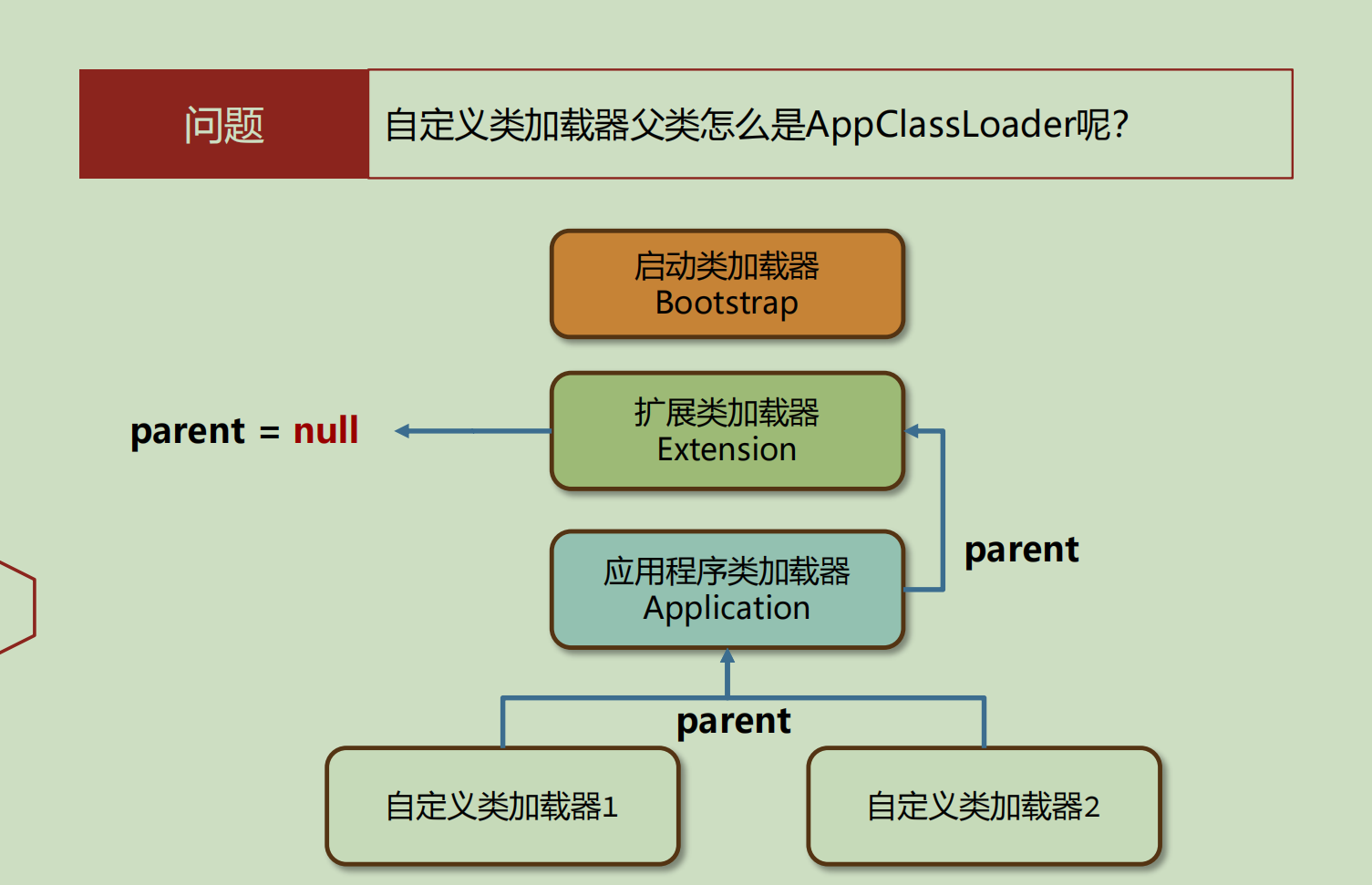 问题

自定义类加载器父类怎么是AppClassLoader呢?

启动类加载器
Bootstrap

parent = null

扩展类加载器
Extension

parent

应用程序类加载器
Application

parent

自定义类加载器1

自定义类加载器2